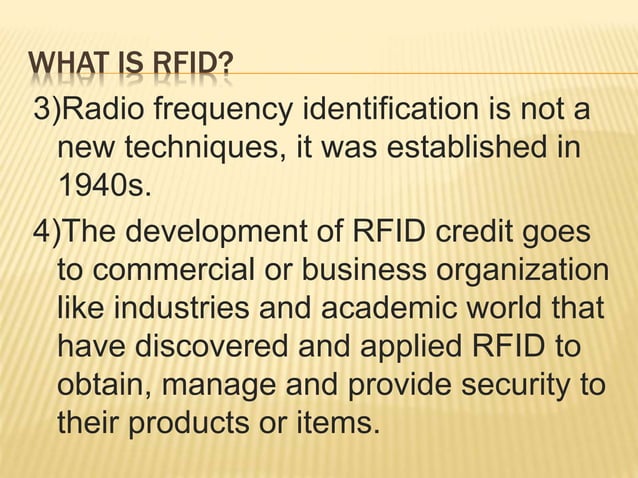 WHAT IS RFID?

3)Radio frequency identification is not a new techniques, it was established in 1940s.

4)The development of RFID credit goes to commercial or business organization like industries and academic world that have discovered and applied RFID to obtain, manage and provide security to their products or items.